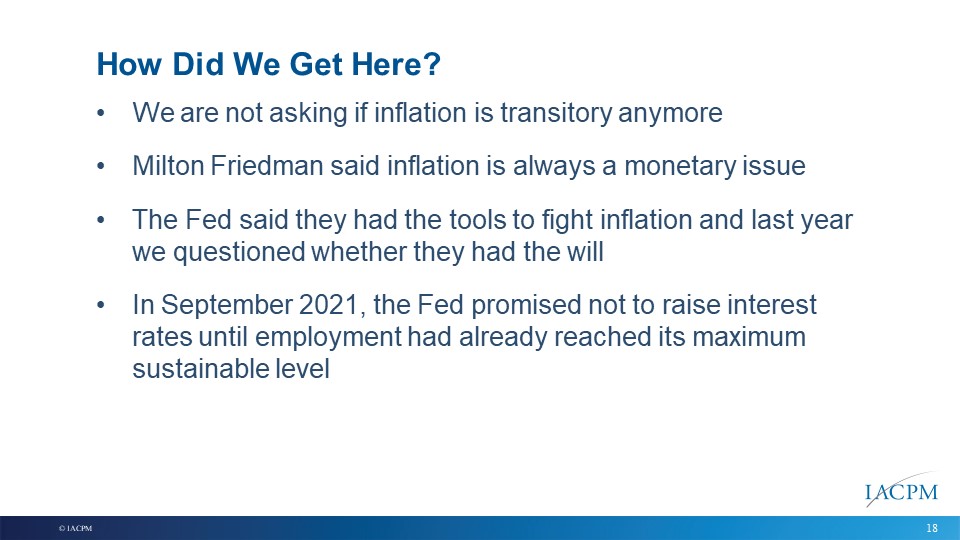 How Did We Get Here?

• We are not asking if inflation is transitory anymore

• Milton Friedman said inflation is always a monetary issue

• The Fed said they had the tools to fight inflation and last year we questioned whether they had the will

• In September 2021, the Fed promised not to raise interest rates until employment had already reached its maximum sustainable level

IACPM

© IACPM

18